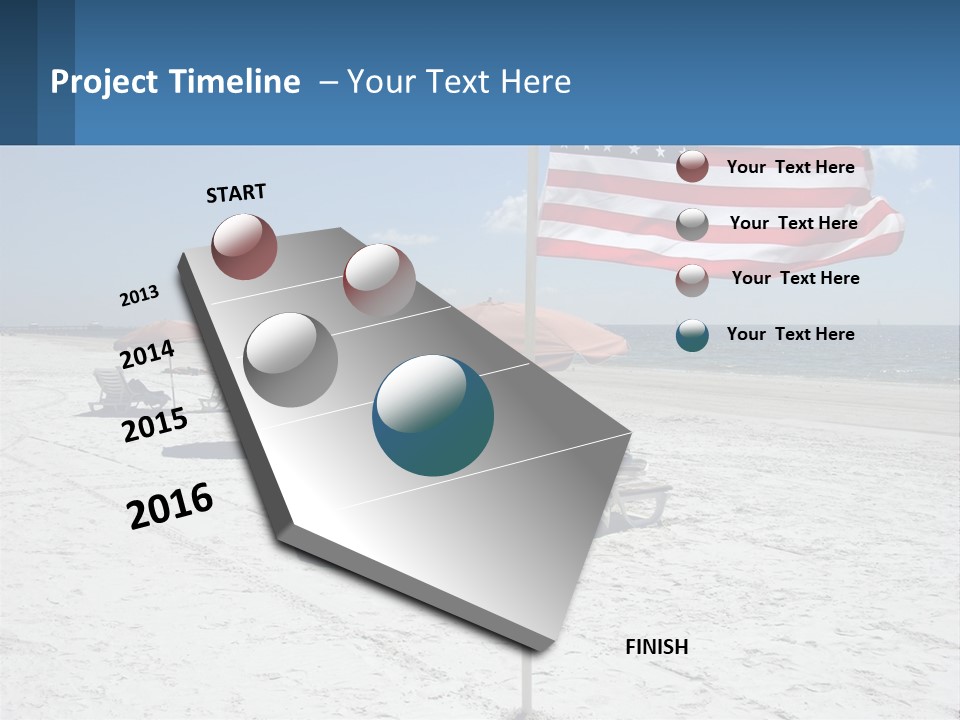 Project Timeline – Your Text Here

START

2013

2014

2015

2016

FINISH

Your Text Here

Your Text Here

Your Text Here

Your Text Here